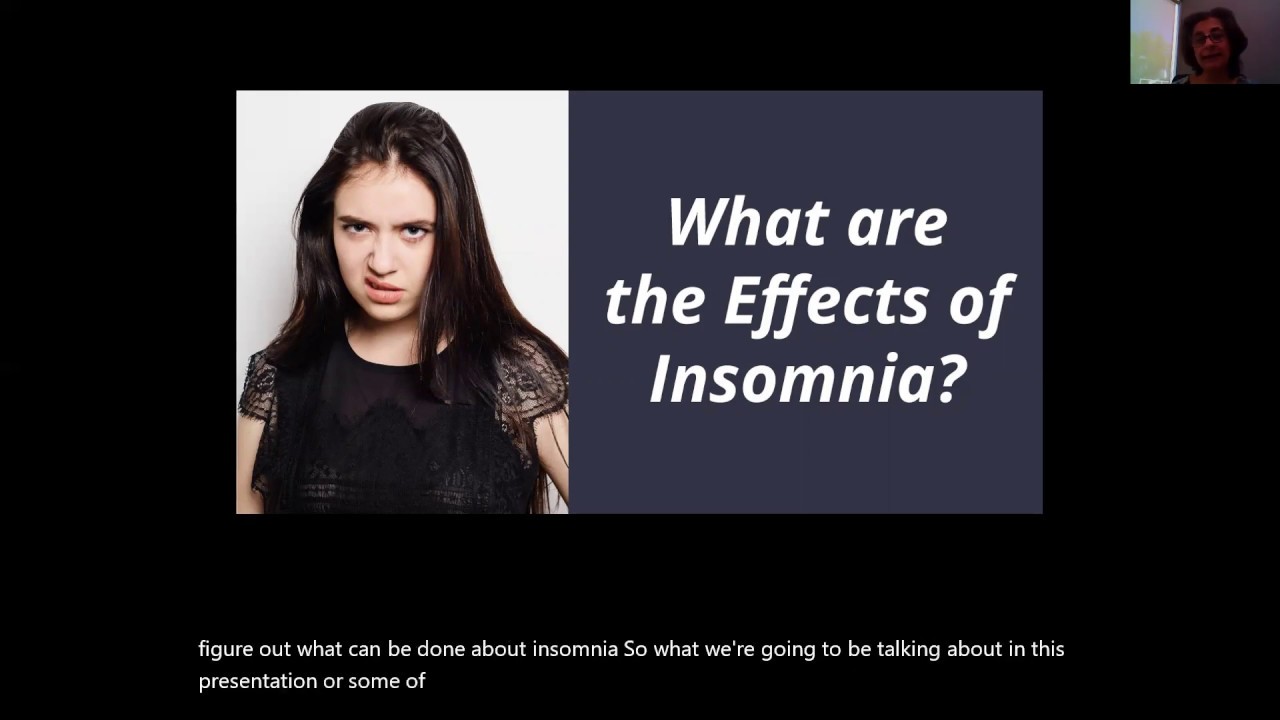 What are the Effects of Insomnia?

figure out what can be done about insomnia So what we're going to be talking about in this presentation or some of